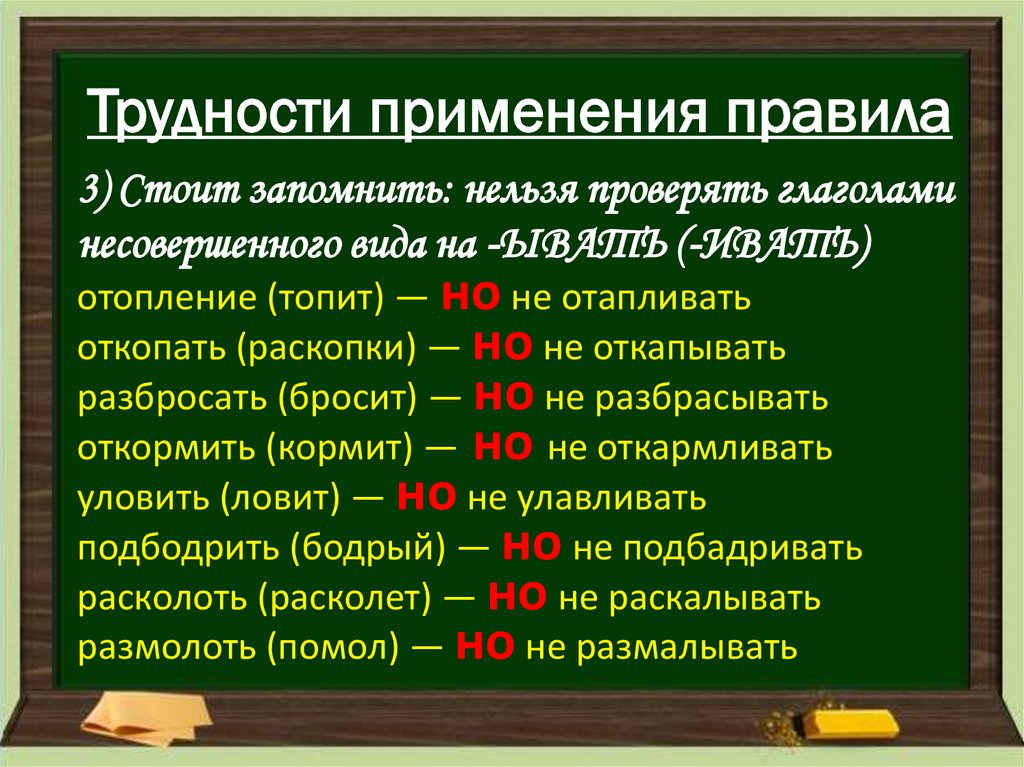 Трудности применения правила

3) Стоит запомнить: нельзя проверять глаголами несовершенного вида на -ЫВАТЬ (-ИВАТЬ)

отопление (топит) — НО не отапливать
откопать (раскопки) — НО не откапывать
разбросать (бросит) — НО не разбрасывать
откормить (кормит) — НО не откармливать
уловить (ловит) — НО не улавливать
подбодрить (бодрый) — НО не подбадривать
расколоть (расколет) — НО не раскалывать
размолоть (помол) — НО не размалывать